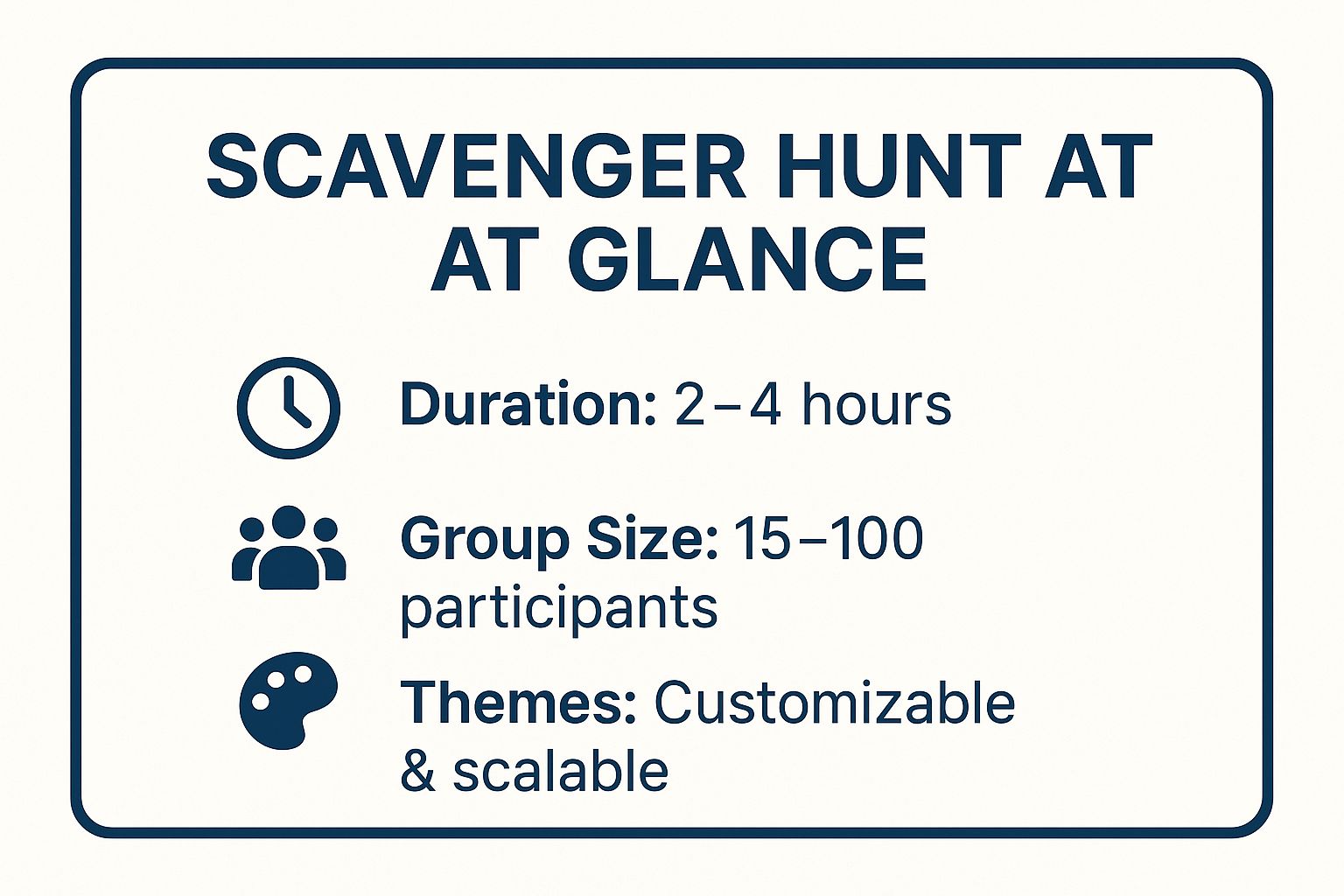 SCAVENGER HUNT AT AT GLANCE

Duration: 2–4 hours

Group Size: 15–100 participants

Themes: Customizable & scalable